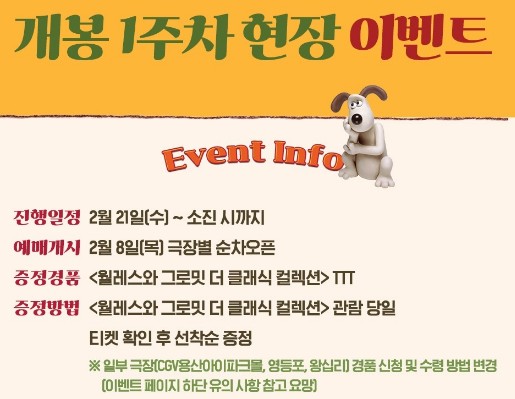 개봉 1주차 현장 이벤트

Event Info

진행일정 2월 21일(수) ~ 소진 시까지

예매개시 2월 8일(목) 극장별 순차오픈

증정경품 <월레스와 그로밋 더 클래식 컬렉션> TTT

증정방법 <월레스와 그로밋 더 클래식 컬렉션> 관람 당일 티켓 확인 후 선착순 증정

※ 일부 극장(CGV용산아이파크몰, 영등포, 왕십리) 경품 신청 및 수령 방법 변경 (이벤트 페이지 하단 유의 사항 참고 요망)